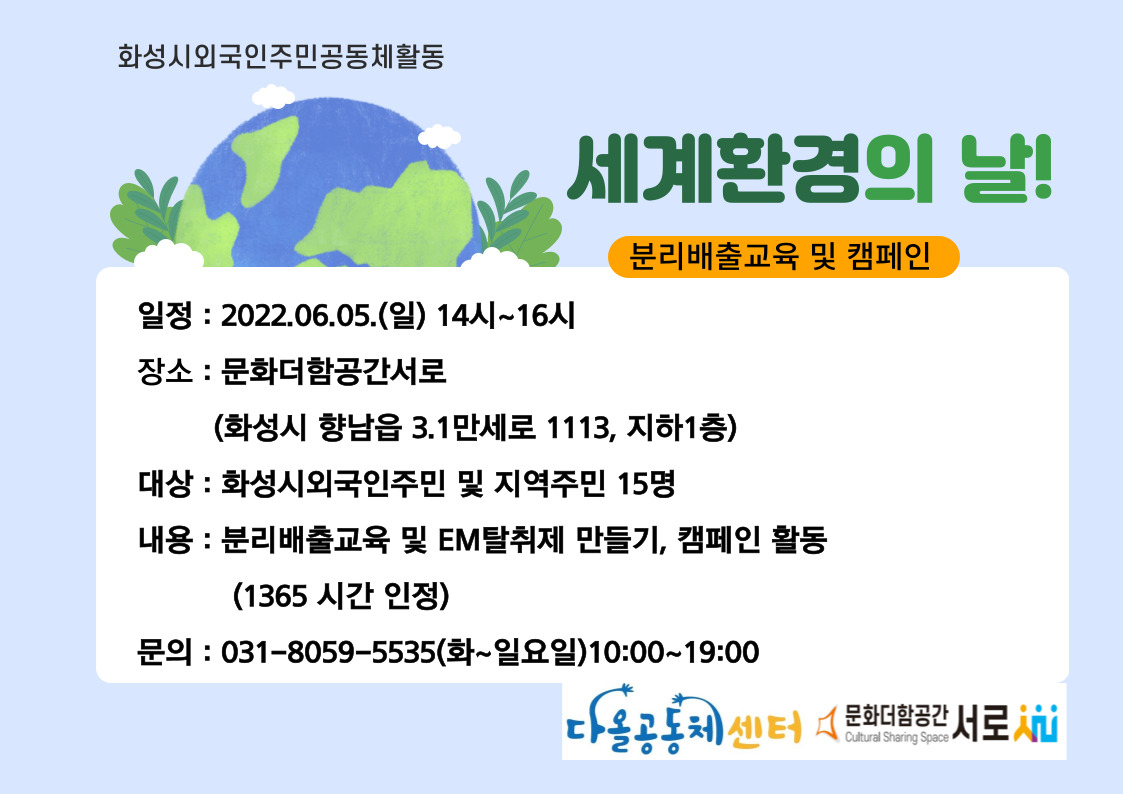 화성시외국인주민공동체활동

세계환경의 날!

분리배출교육 및 캠페인

일정 : 2022.06.05.(일) 14시~16시

장소 : 문화더함공간서로

(화성시 향남읍 3.1만세로 1113, 지하1층)

대상 : 화성시외국인주민 및 지역주민 15명

내용 : 분리배출교육 및 EM탈취제 만들기, 캠페인 활동

(1365 시간 인정)

문의 : 031-8059-5535(화~일요일)10:00~19:00

다올공동체센터 문화더함공간 Cultural Sharing Space 서로